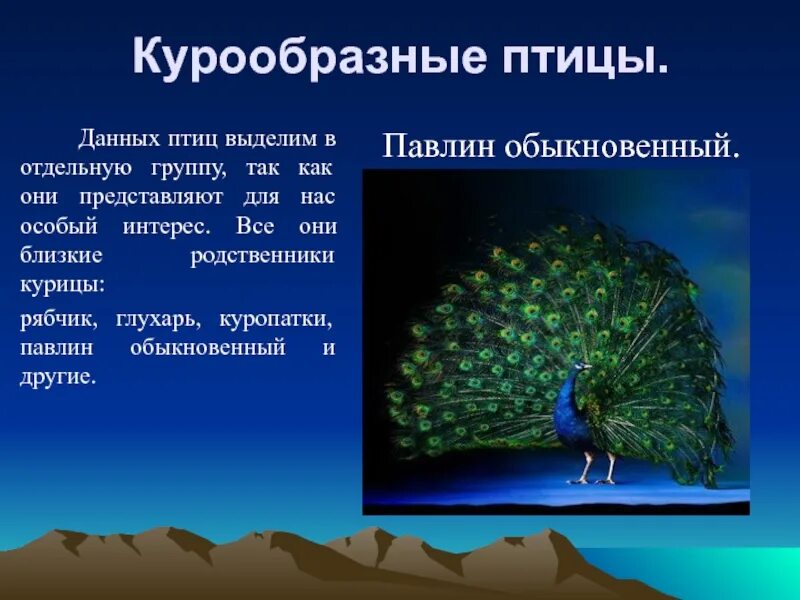 Курообразные птицы.

Данных птиц выделим в отдельную группу, так как они представляют для нас особый интерес. Все они близкие родственники курицы:

рябчик, глухарь, куропатки, павлин обыкновенный и другие.

Павлин обыкновенный.